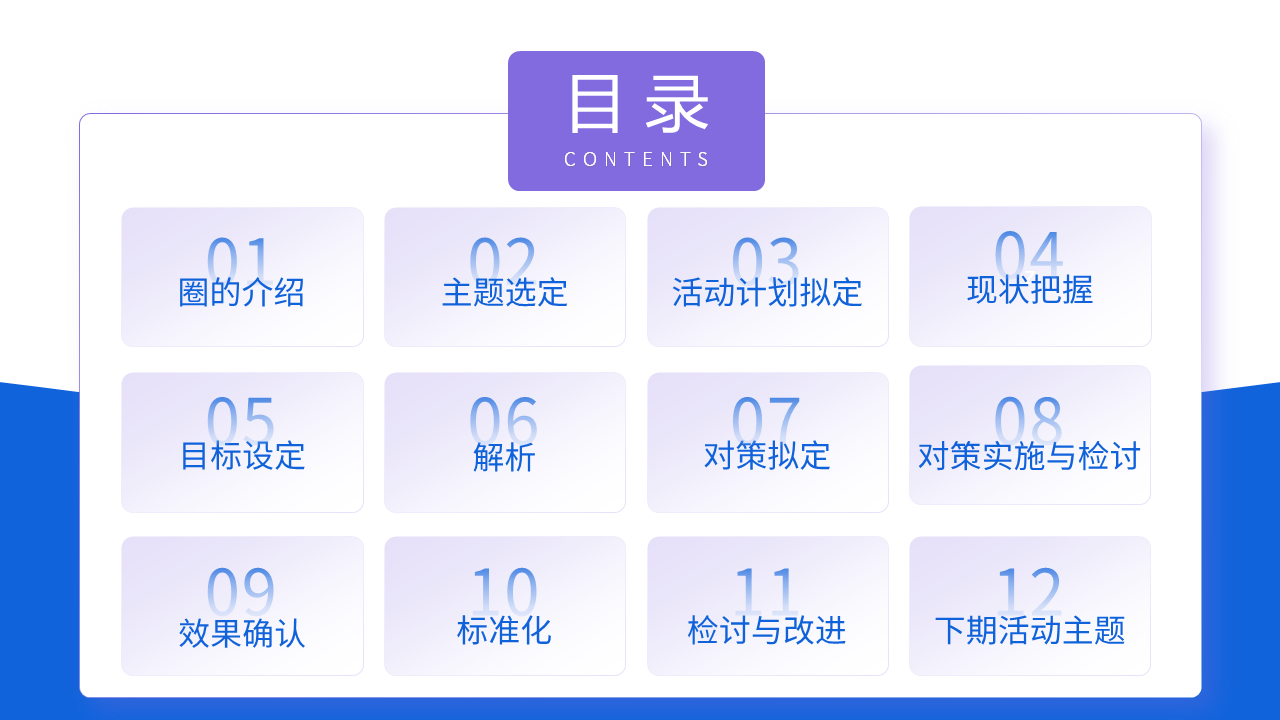 目录
CONTENTS

01
圈的介绍

02
主题选定

03
活动计划拟定

04
现状把握

05
目标设定

06
解析

07
对策拟定

08
对策实施与检讨

09
效果确认

10
标准化

11
检讨与改进

12
下期活动主题